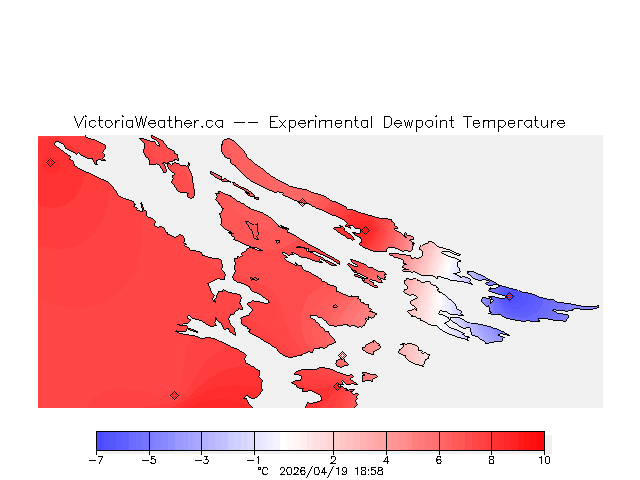 VictoriaWeather.ca -- Experimental Dewpoint Temperature

−7 −5 −3 −1 2 4 6 8 10
°C 2026/04/19 18:58